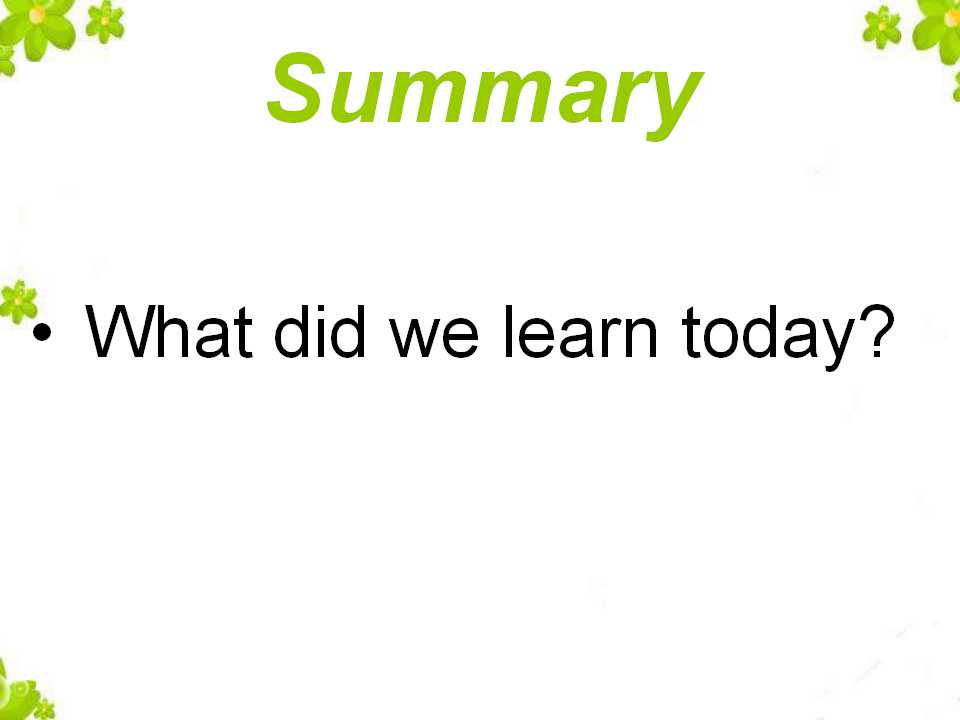 Summary

• What did we learn today?